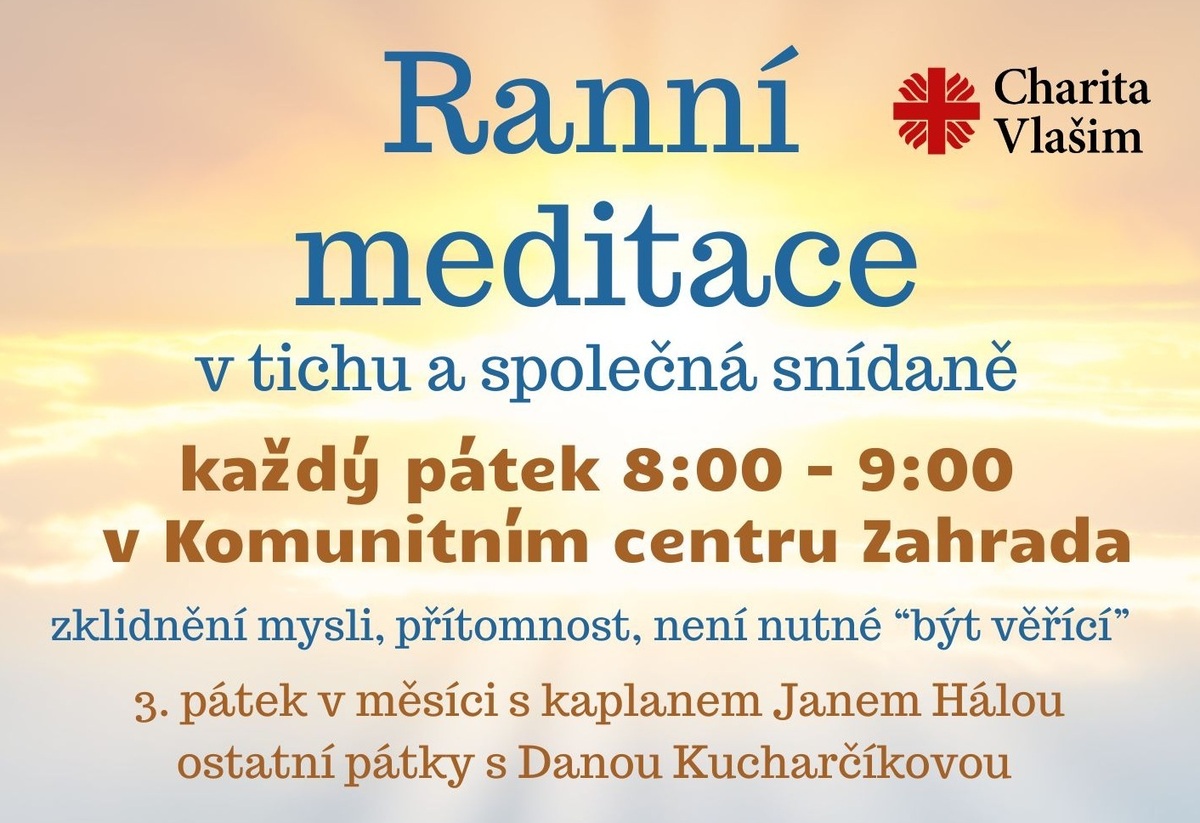 Ranní meditace

Charita Vlašim

v tichu a společná snídaně

každý pátek 8:00 - 9:00
v Komunitním centru Zahrada

zklidnění mysli, přítomnost, není nutné “být věřící”

3. pátek v měsíci s kaplanem Janem Hálou
ostatní pátky s Danou Kucharčíkovou